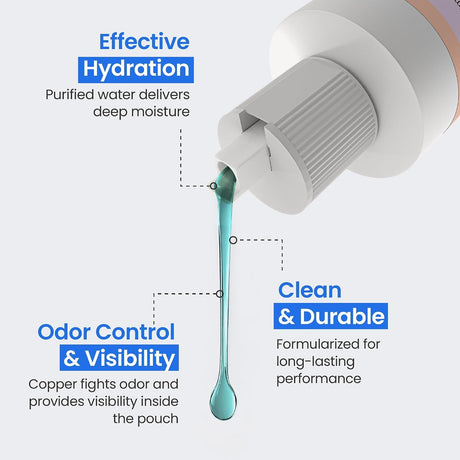 Effective
Hydration
Purified water delivers deep moisture

Clean
& Durable
Formularized for long-lasting performance

Odor Control
& Visibility
Copper fights odor and provides visibility inside the pouch